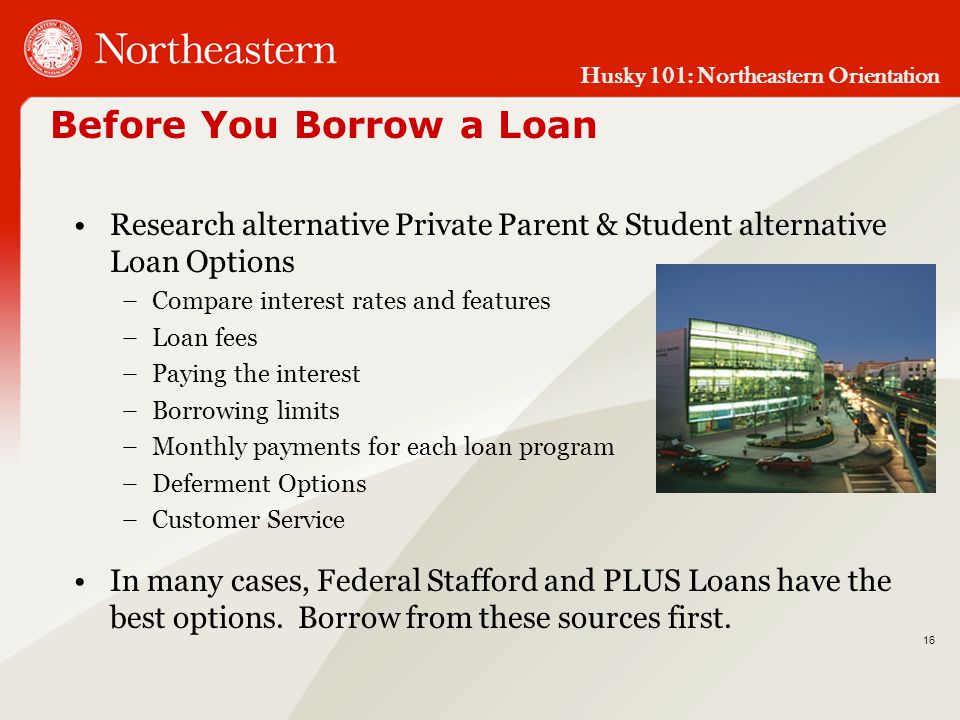 Northeastern

Husky 101: Northeastern Orientation

Before You Borrow a Loan

• Research alternative Private Parent & Student alternative Loan Options
– Compare interest rates and features
– Loan fees
– Paying the interest
– Borrowing limits
– Monthly payments for each loan program
– Deferment Options
– Customer Service

• In many cases, Federal Stafford and PLUS Loans have the best options. Borrow from these sources first.

16